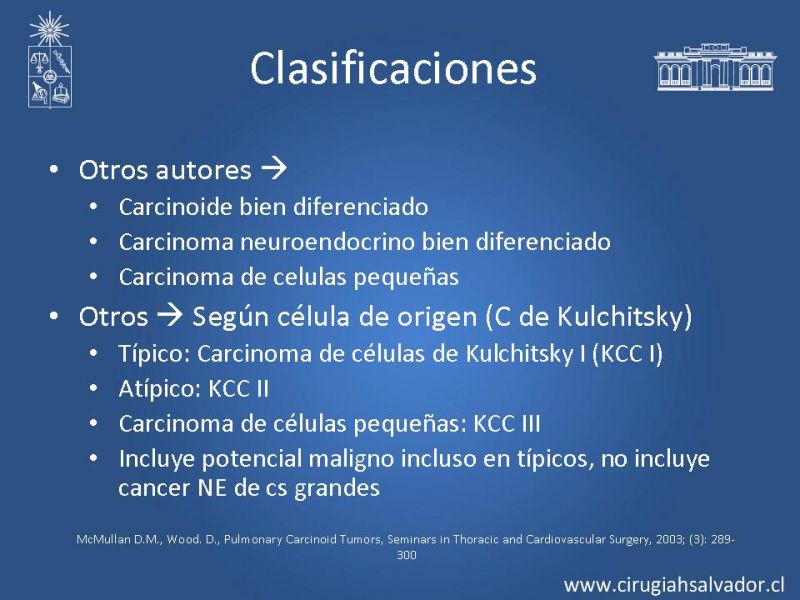 Clasificaciones

• Otros autores →
  • Carcinoide bien diferenciado
  • Carcinoma neuroendocrino bien diferenciado
  • Carcinoma de celulas pequeñas
• Otros → Según célula de origen (C de Kulchitsky)
  • Típico: Carcinoma de células de Kulchitsky I (KCC I)
  • Atípico: KCC II
  • Carcinoma de células pequeñas: KCC III
  • Incluye potencial maligno incluso en típicos, no incluye cancer NE de cs grandes

McMullan D.M., Wood. D., Pulmonary Carcinoid Tumors, Seminars in Thoracic and Cardiovascular Surgery, 2003; (3): 289-300

www.cirugiahsalvador.cl